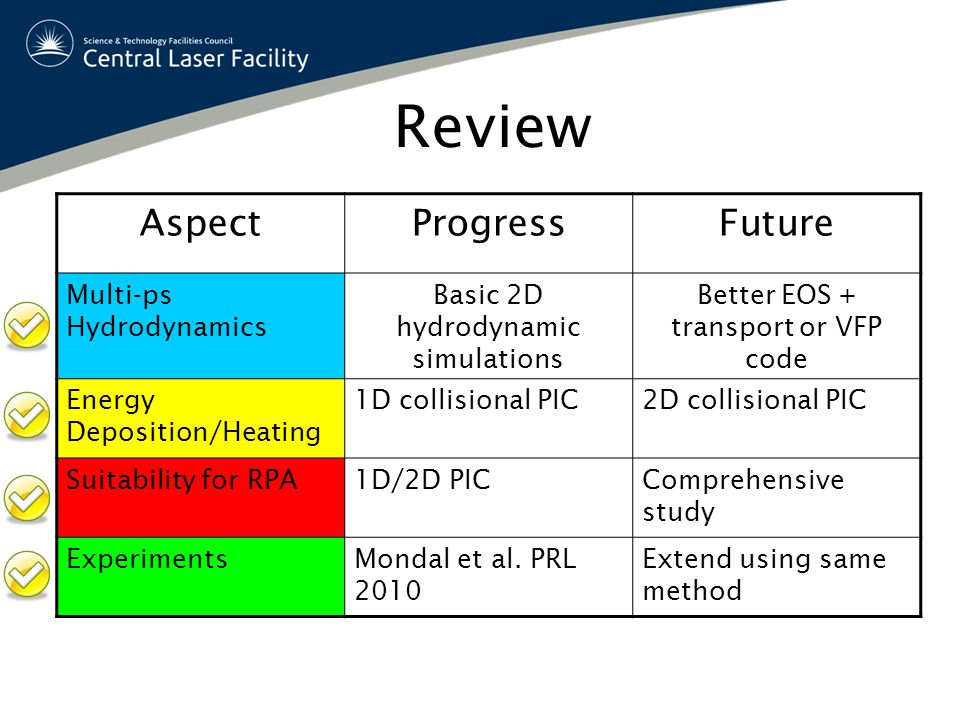 Science & Technology Facilities Council
Central Laser Facility

Review

| Aspect | Progress | Future |
|---|---|---|
| Multi-ps Hydrodynamics | Basic 2D hydrodynamic simulations | Better EOS + transport or VFP code |
| Energy Deposition/Heating | 1D collisional PIC | 2D collisional PIC |
| Suitability for RPA | 1D/2D PIC | Comprehensive study |
| Experiments | Mondal et al. PRL 2010 | Extend using same method |